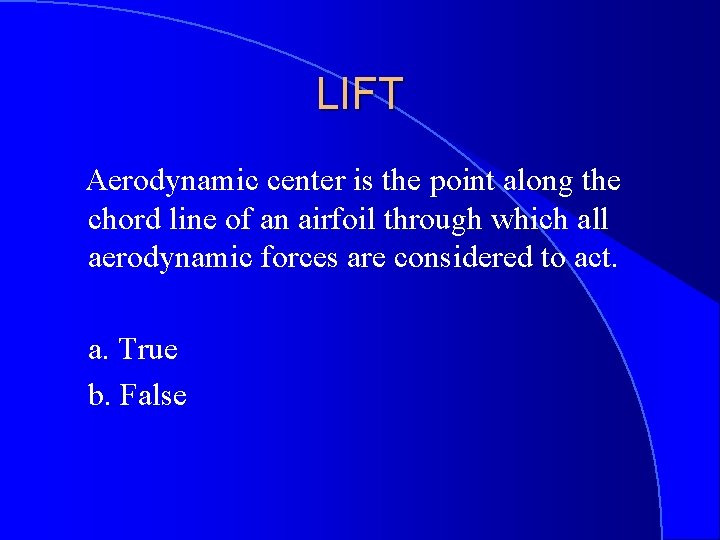 LIFT

Aerodynamic center is the point along the chord line of an airfoil through which all aerodynamic forces are considered to act.

a. True

b. False